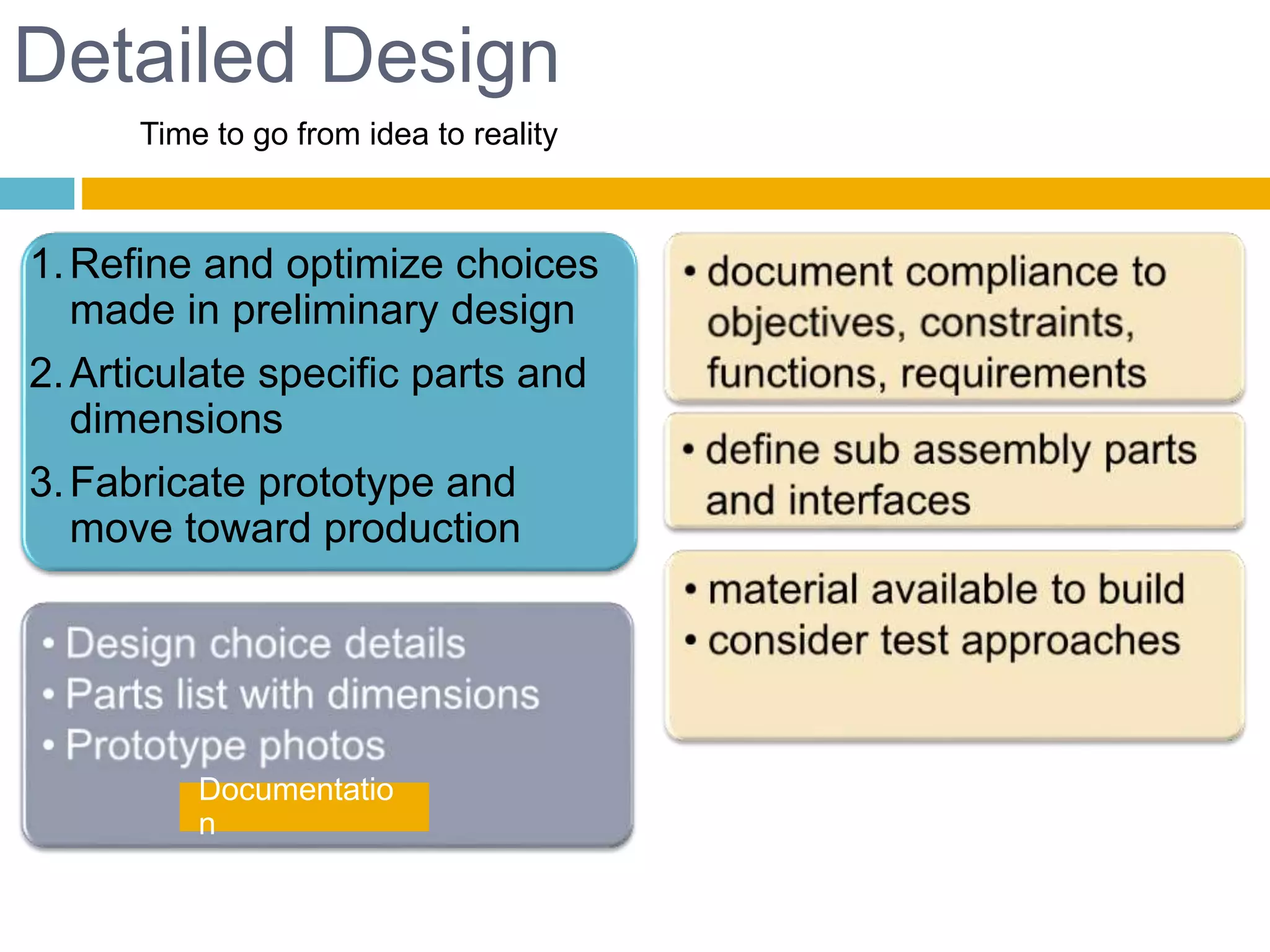 Detailed Design

Time to go from idea to reality

1. Refine and optimize choices made in preliminary design
2. Articulate specific parts and dimensions
3. Fabricate prototype and move toward production

• Design choice details
• Parts list with dimensions
• Prototype photos

Documentatio
n

• document compliance to objectives, constraints, functions, requirements

• define sub assembly parts and interfaces

• material available to build
• consider test approaches